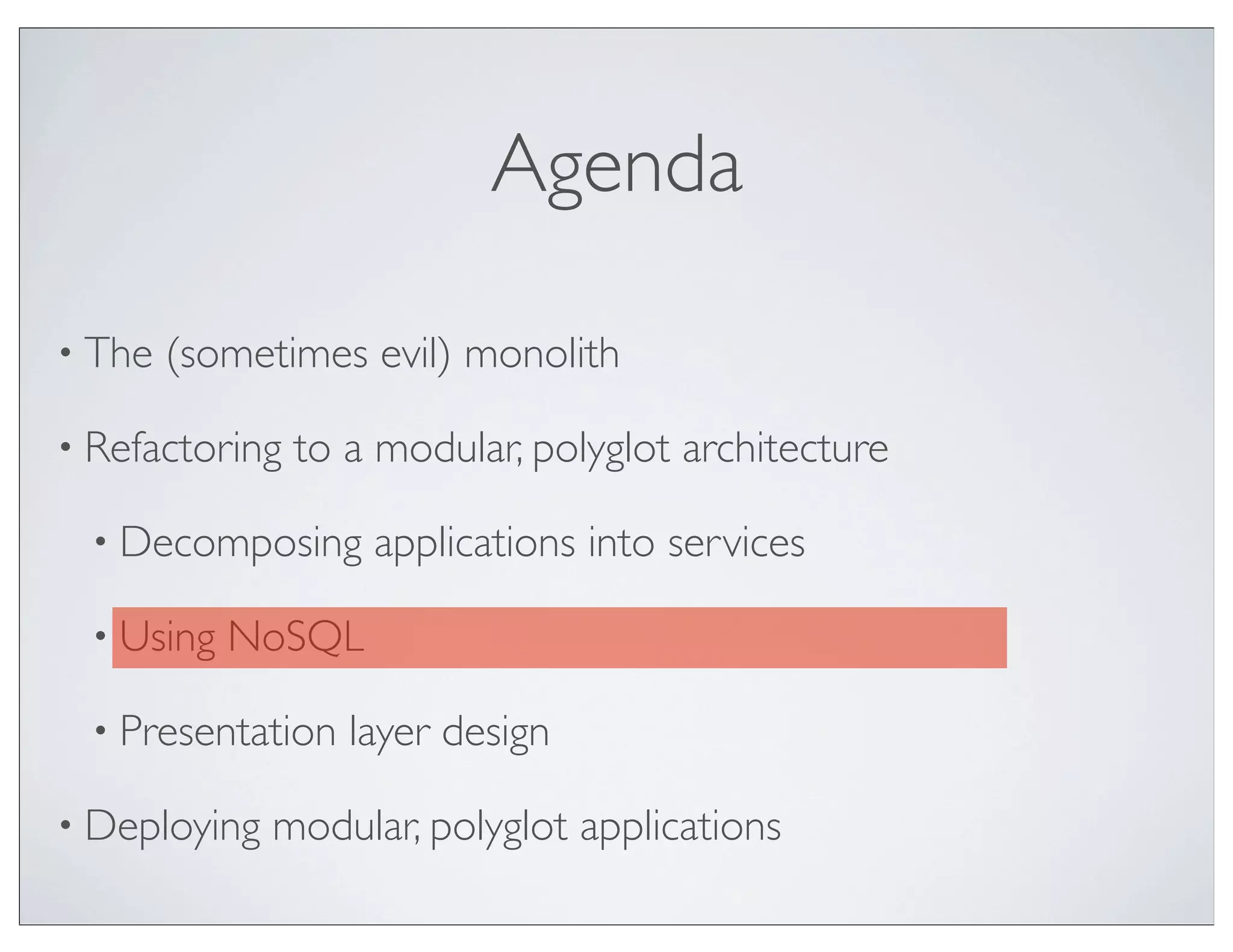 Agenda

• The (sometimes evil) monolith

• Refactoring to a modular, polyglot architecture

• Decomposing applications into services

• Using NoSQL

• Presentation layer design

• Deploying modular, polyglot applications